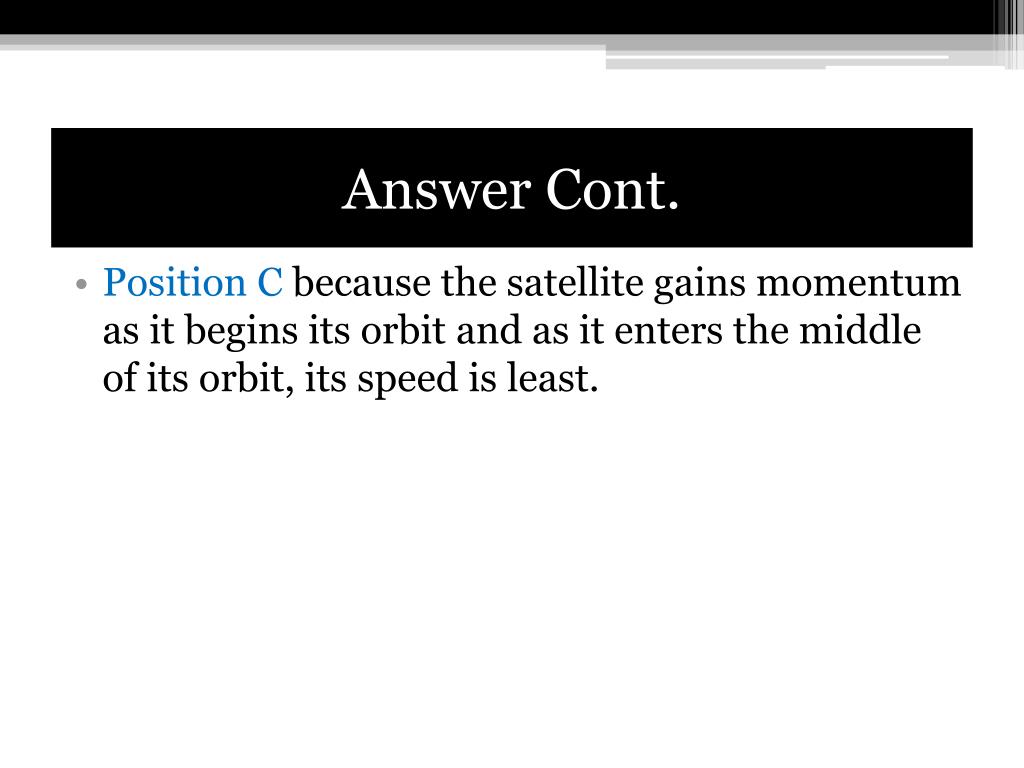 Answer Cont.

• Position C because the satellite gains momentum as it begins its orbit and as it enters the middle of its orbit, its speed is least.